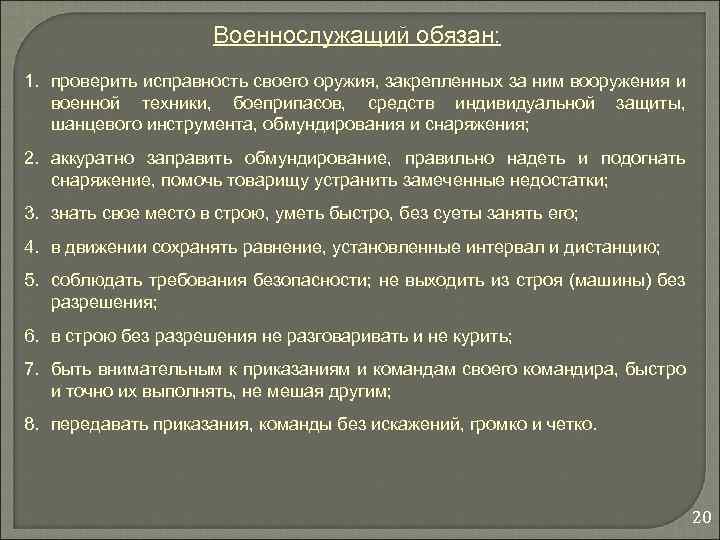 Военнослужащий обязан:

1. проверить исправность своего оружия, закрепленных за ним вооружения и военной техники, боеприпасов, средств индивидуальной защиты, шанцевого инструмента, обмундирования и снаряжения;

2. аккуратно заправить обмундирование, правильно надеть и подогнать снаряжение, помочь товарищу устранить замеченные недостатки;

3. знать свое место в строю, уметь быстро, без суеты занять его;

4. в движении сохранять равнение, установленные интервал и дистанцию;

5. соблюдать требования безопасности; не выходить из строя (машины) без разрешения;

6. в строю без разрешения не разговаривать и не курить;

7. быть внимательным к приказаниям и командам своего командира, быстро и точно их выполнять, не мешая другим;

8. передавать приказания, команды без искажений, громко и четко.

20